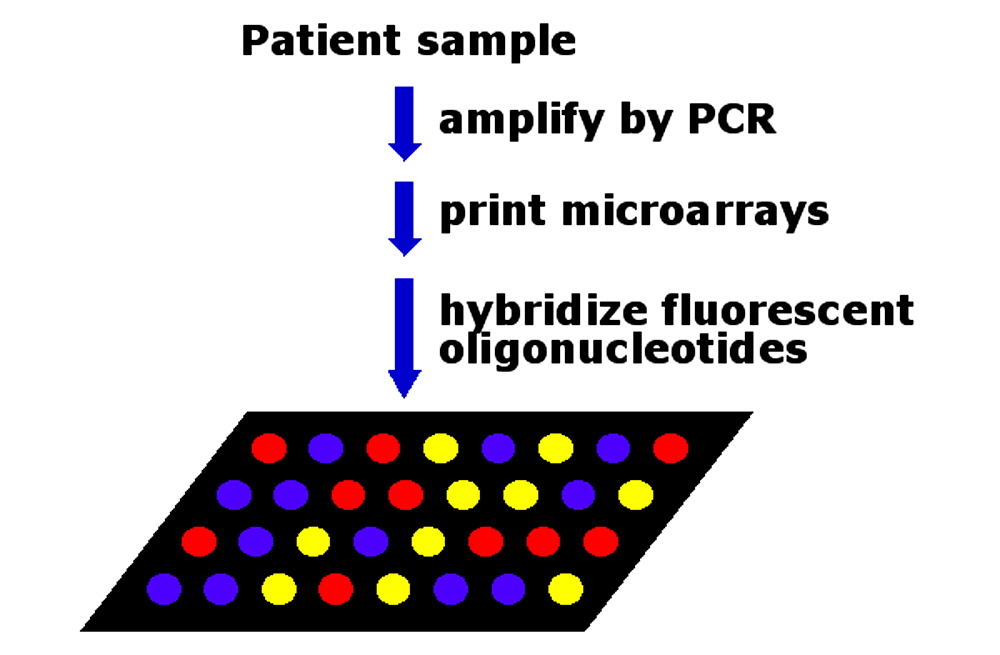 Patient sample

amplify by PCR

print microarrays

hybridize fluorescent oligonucleotides